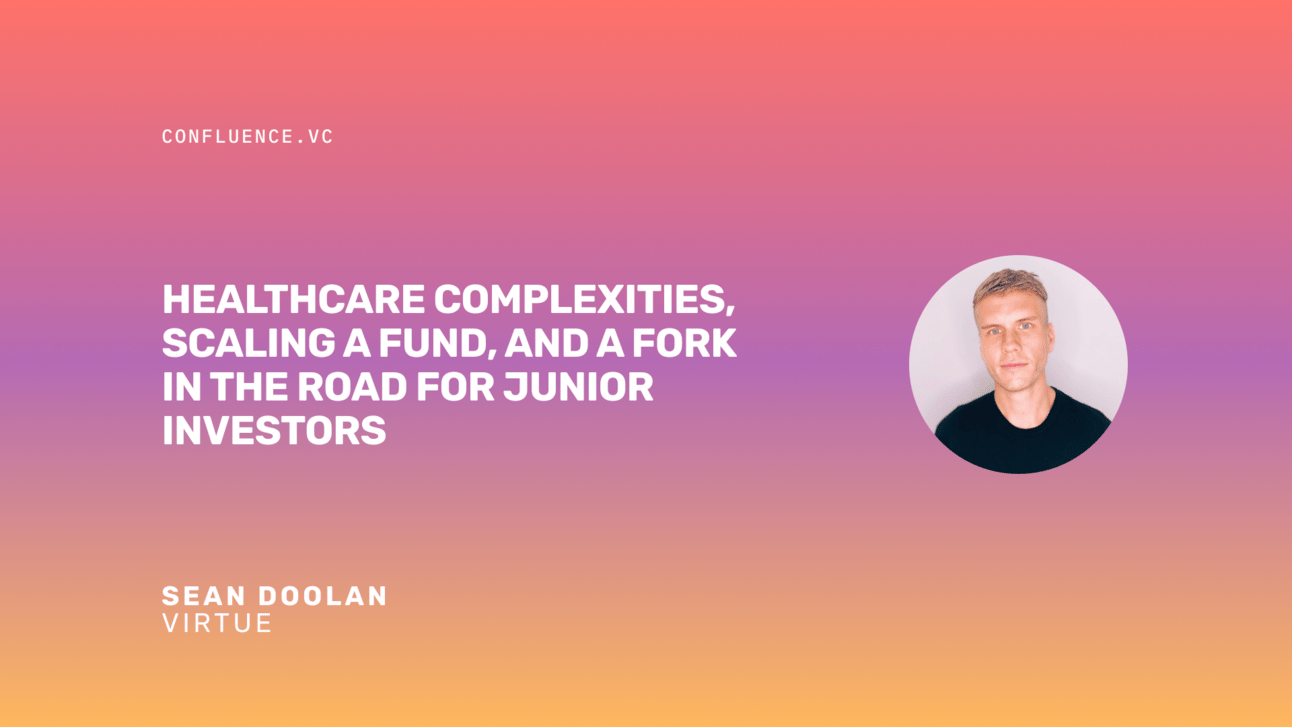 CONFLUENCE.VC

HEALTHCARE COMPLEXITIES, SCALING A FUND, AND A FORK IN THE ROAD FOR JUNIOR INVESTORS

SEAN DOOLAN
VIRTUE